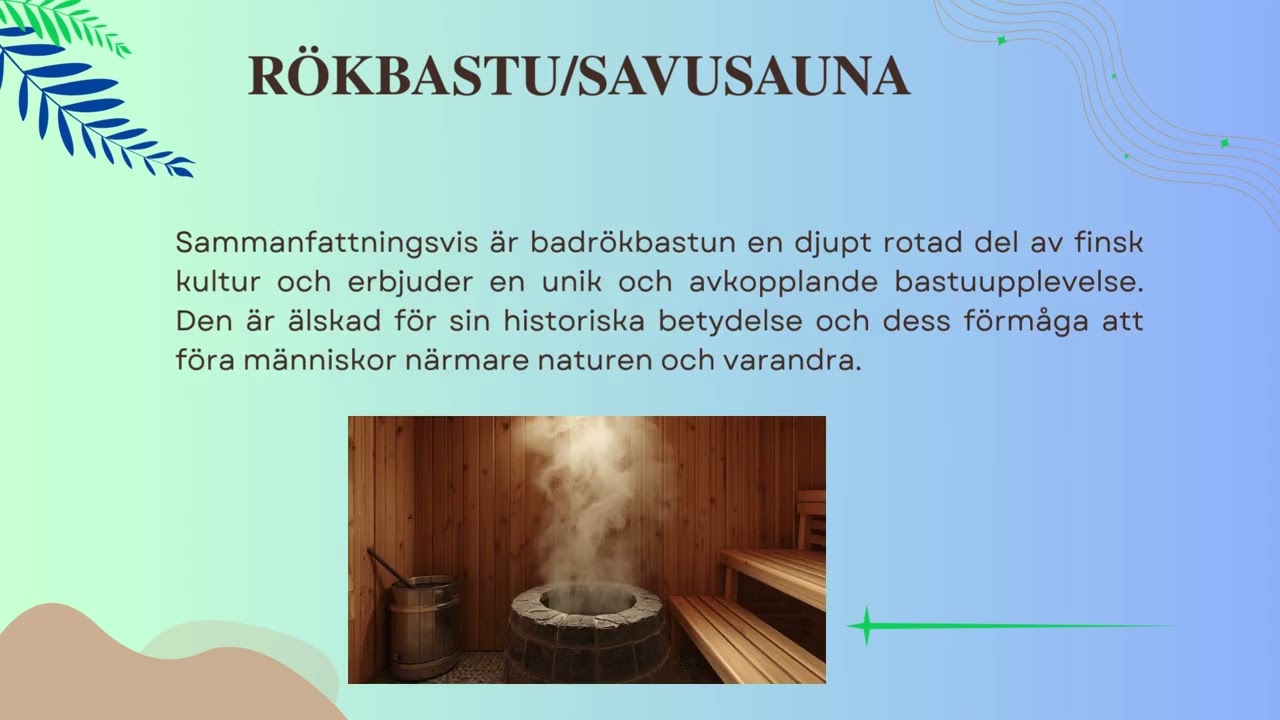 RÖKBASTU/SAVUSAUNA

Sammanfattningsvis är badrökbastun en djupt rotad del av finsk kultur och erbjuder en unik och avkopplande bastuupplevelse. Den är älskad för sin historiska betydelse och dess förmåga att föra människor närmare naturen och varandra.